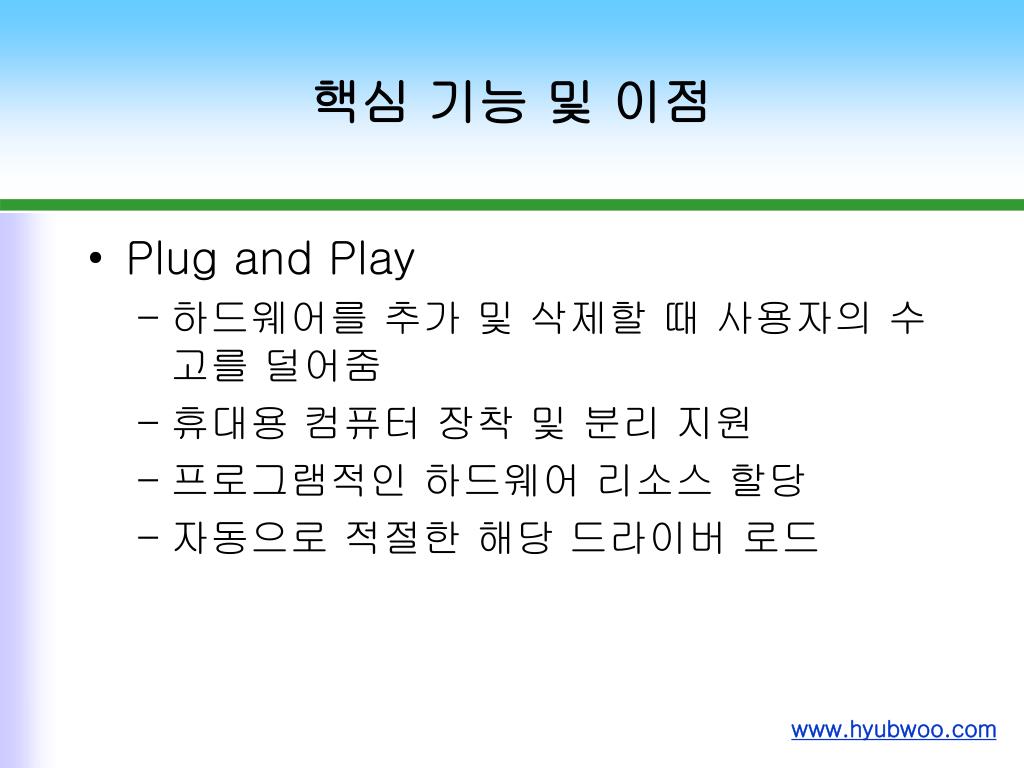 핵심 기능 및 이점

• Plug and Play
– 하드웨어를 추가 및 삭제할 때 사용자의 수고를 덜어줌
– 휴대용 컴퓨터 장착 및 분리 지원
– 프로그램적인 하드웨어 리소스 할당
– 자동으로 적절한 해당 드라이버 로드

www.hyubwoo.com